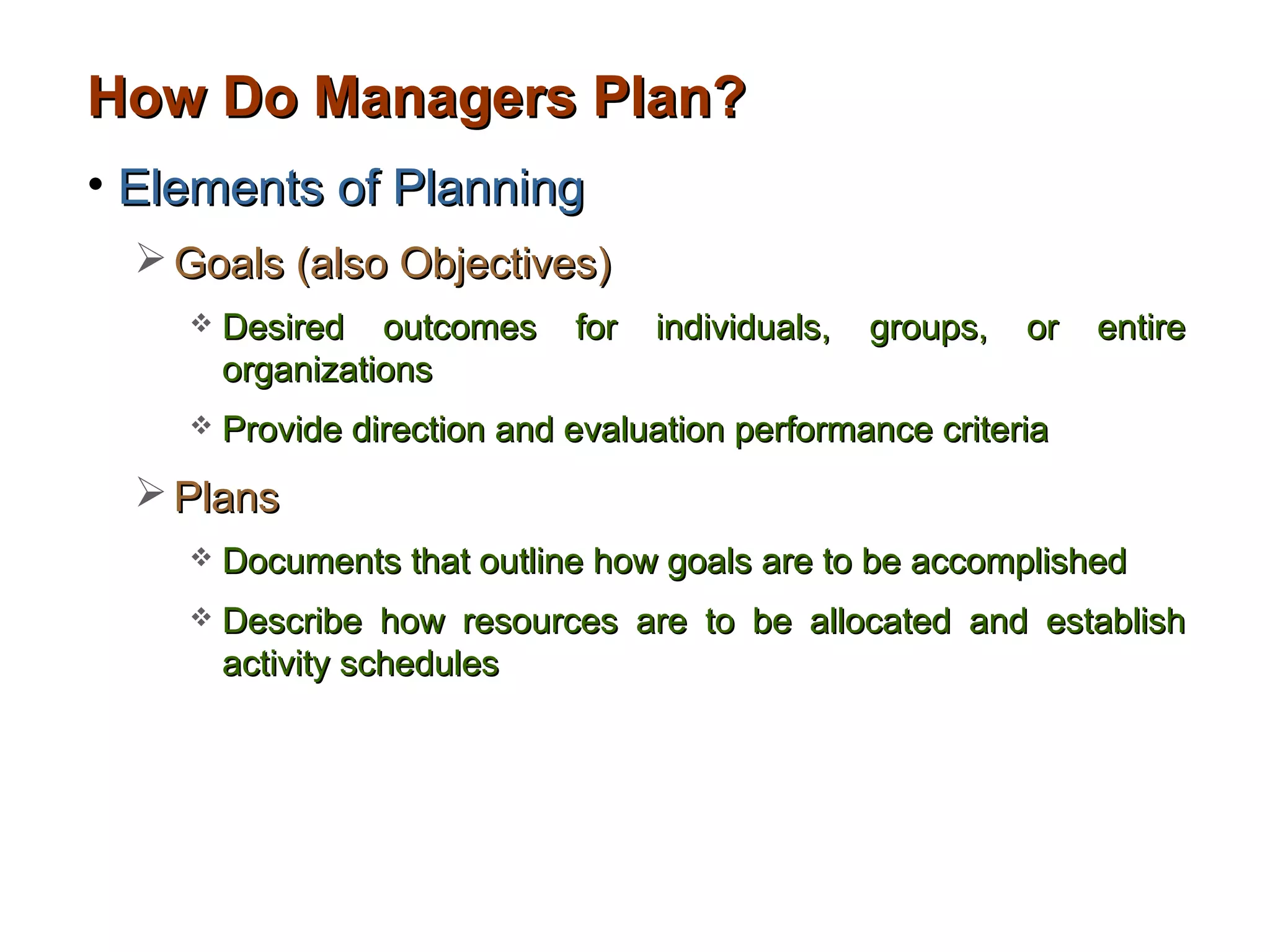 How Do Managers Plan?

• Elements of Planning

➢ Goals (also Objectives)

❖ Desired outcomes for individuals, groups, or entire organizations

❖ Provide direction and evaluation performance criteria

➢ Plans

❖ Documents that outline how goals are to be accomplished

❖ Describe how resources are to be allocated and establish activity schedules